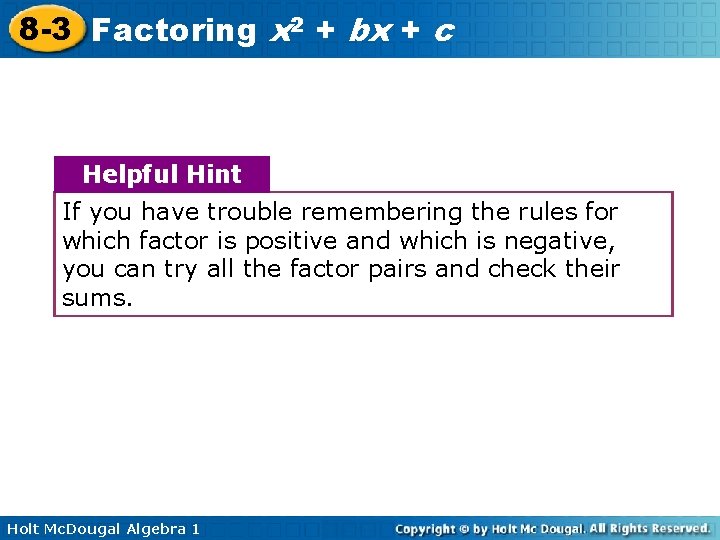 8-3 Factoring $x^2 + bx + c$

Helpful Hint

If you have trouble remembering the rules for which factor is positive and which is negative, you can try all the factor pairs and check their sums.

Holt McDougal Algebra 1

Copyright © by Holt Mc Dougal. All Rights Reserved.